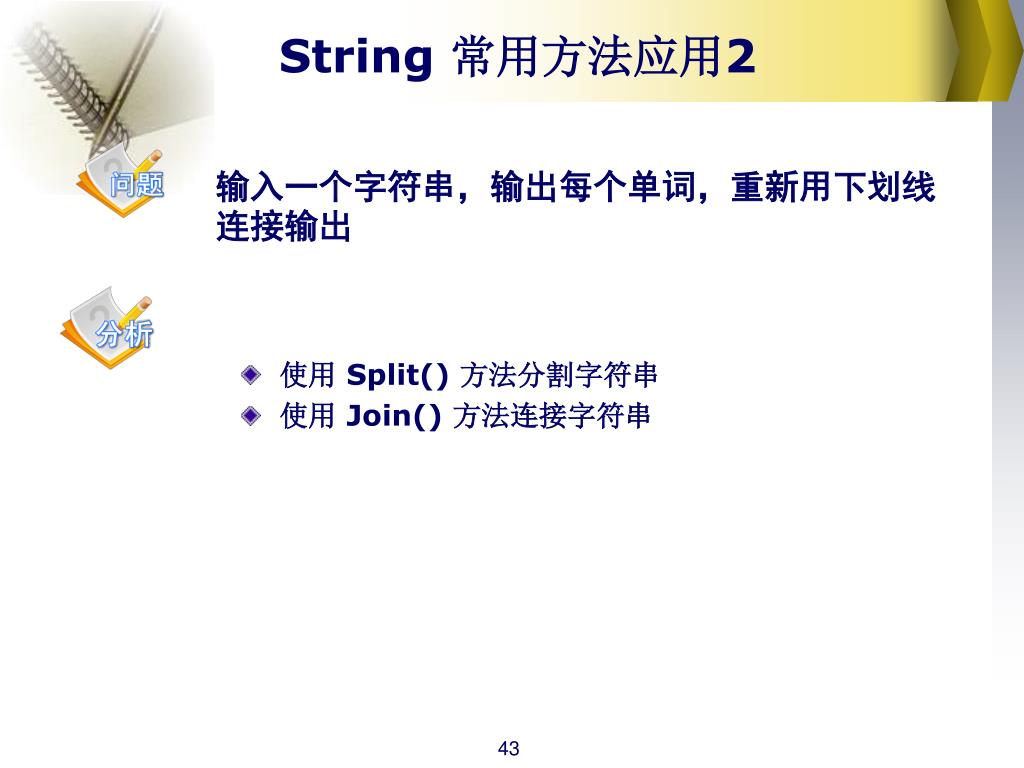 String 常用方法应用2

问题

输入一个字符串，输出每个单词，重新用下划线连接输出

分析

使用 Split() 方法分割字符串

使用 Join() 方法连接字符串

43